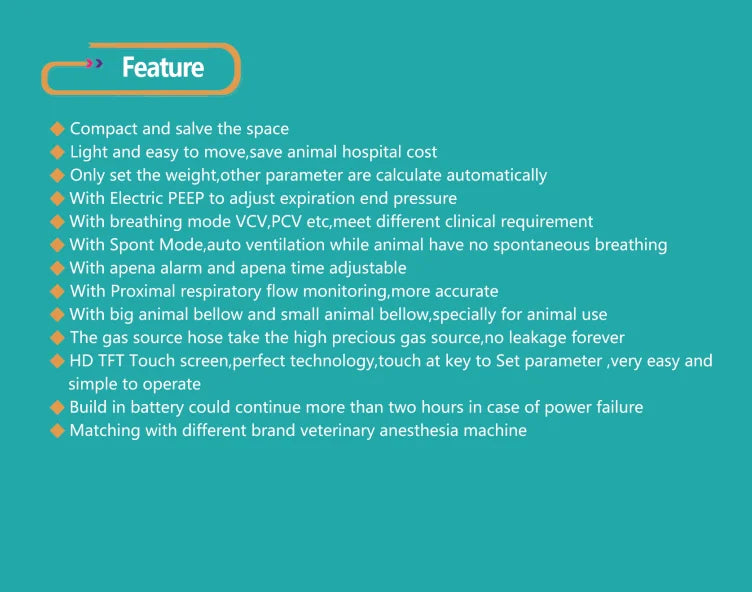 Feature

◆ Compact and salve the space
◆ Light and easy to move,save animal hospital cost
◆ Only set the weight,other parameter are calculate automatically
◆ With Electric PEEP to adjust expiration end pressure
◆ With breathing mode VCV,PCV etc,meet different clinical requirement
◆ With Spont Mode,auto ventilation while animal have no spontaneous breathing
◆ With apena alarm and apena time adjustable
◆ With Proximal respiratory flow monitoring,more accurate
◆ With big animal bellow and small animal bellow,specially for animal use
◆ The gas source hose take the high precious gas source,no leakage forever
◆ HD TFT Touch screen,perfect technology,touch at key to Set parameter ,very easy and simple to operate
◆ Build in battery could continue more than two hours in case of power failure
◆ Matching with different brand veterinary anesthesia machine